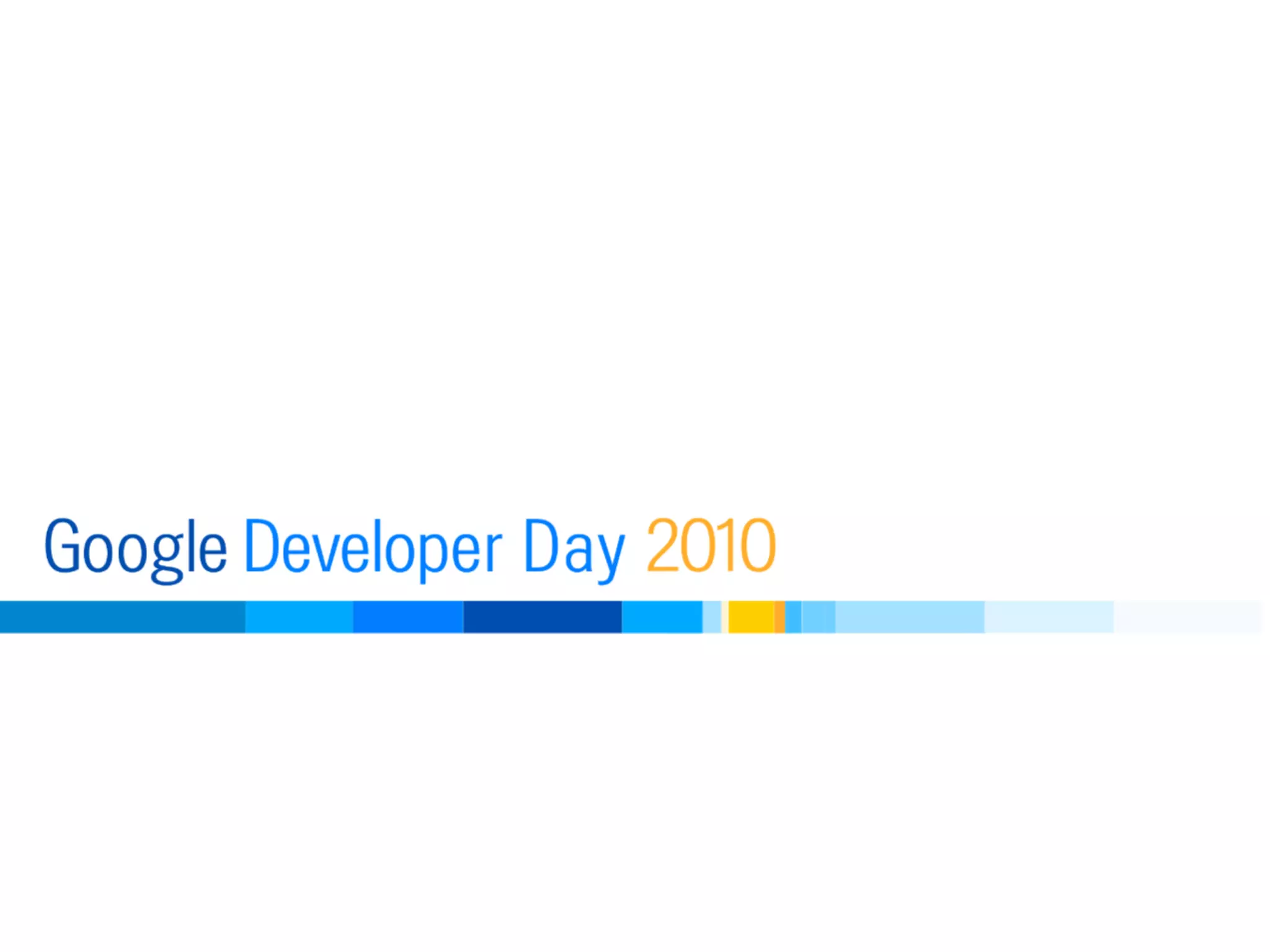 Google Developer Day 2010